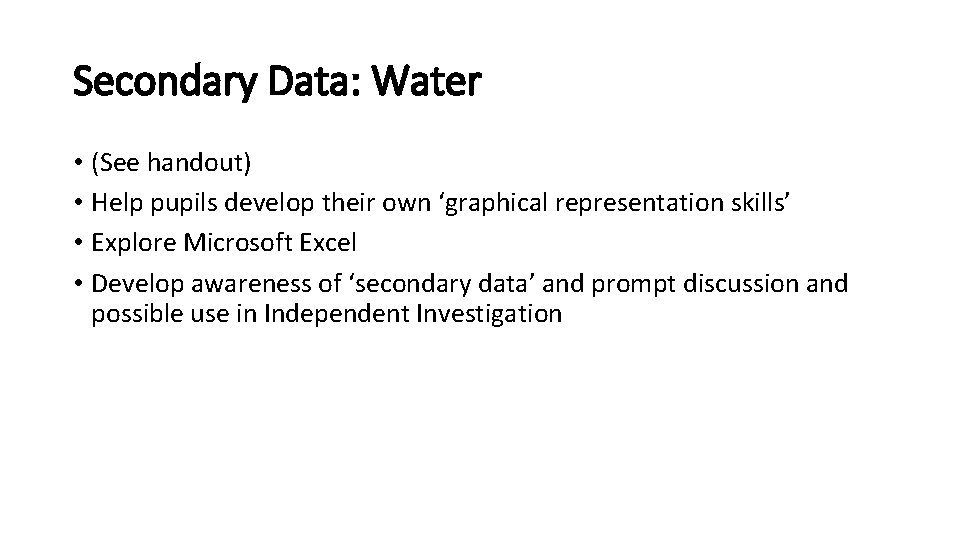 Secondary Data: Water

• (See handout)
• Help pupils develop their own ‘graphical representation skills’
• Explore Microsoft Excel
• Develop awareness of ‘secondary data’ and prompt discussion and possible use in Independent Investigation